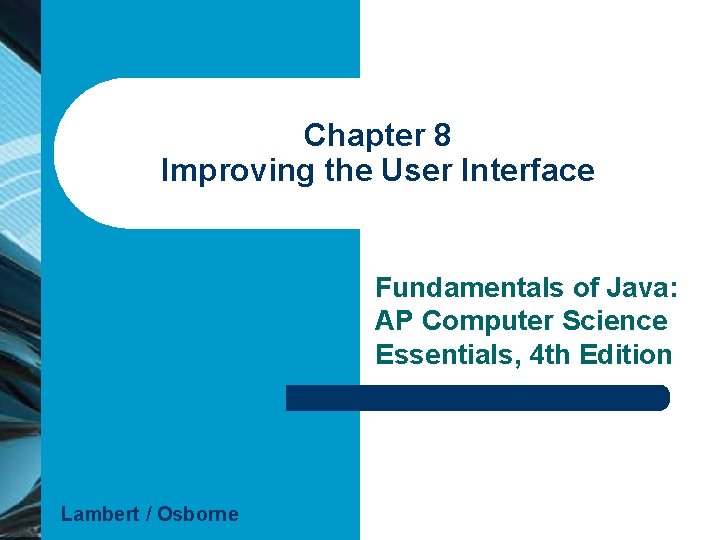 Chapter 8
Improving the User Interface

Fundamentals of Java: AP Computer Science Essentials, 4th Edition

Lambert / Osborne